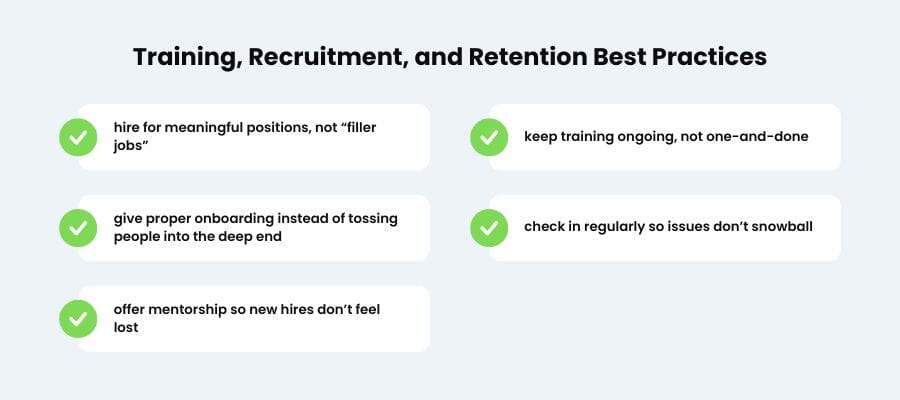 Training, Recruitment, and Retention Best Practices

hire for meaningful positions, not “filler jobs”

give proper onboarding instead of tossing people into the deep end

offer mentorship so new hires don’t feel lost

keep training ongoing, not one-and-done

check in regularly so issues don’t snowball